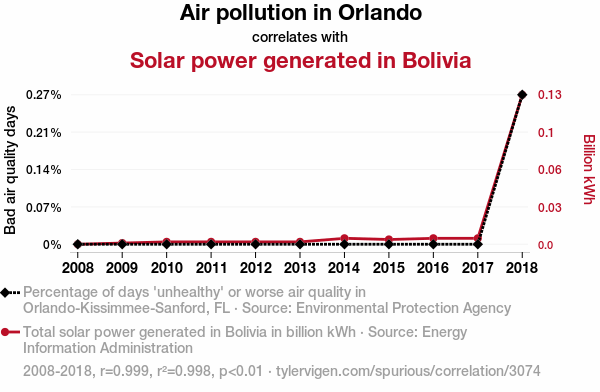 Air pollution in Orlando

correlates with

Solar power generated in Bolivia

Bad air quality days

0.27%
0.21%
0.14%
0.07%
0%

Billion kWh

0.13
0.1
0.06
0.03
0.0

2008 2009 2010 2011 2012 2013 2014 2015 2016 2017 2018

Percentage of days 'unhealthy' or worse air quality in Orlando-Kissimmee-Sanford, FL · Source: Environmental Protection Agency

Total solar power generated in Bolivia in billion kWh · Source: Energy Information Administration

2008-2018, r=0.999, r²=0.998, p<0.01 · tylervigen.com/spurious/correlation/3074